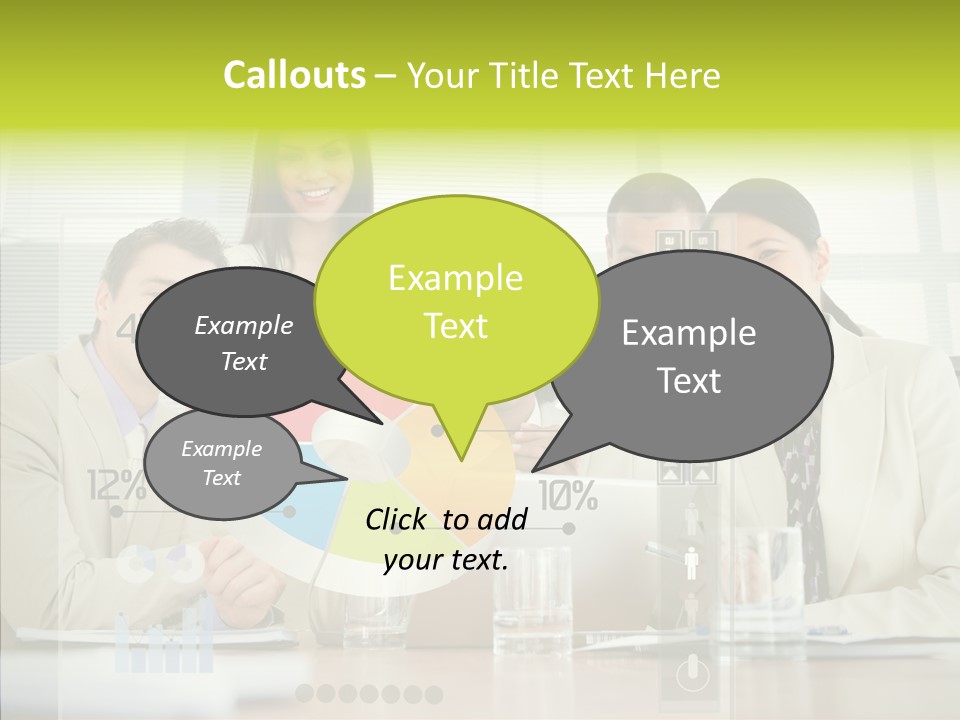 Callouts – Your Title Text Here

Example Text

Example Text

Example Text

Example Text

12%

10%

Click to add your text.